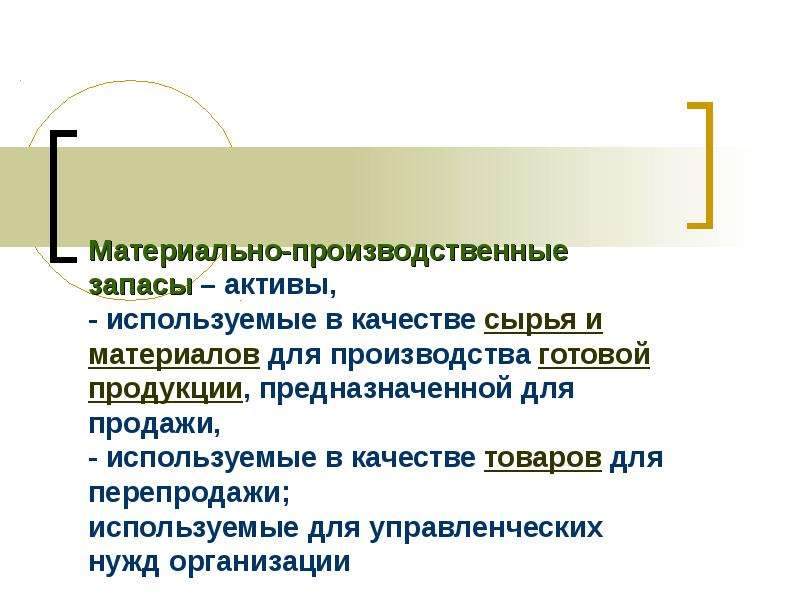 Материально-производственные запасы – активы,
- используемые в качестве сырья и материалов для производства готовой продукции, предназначенной для продажи,
- используемые в качестве товаров для перепродажи;
используемые для управленческих нужд организации